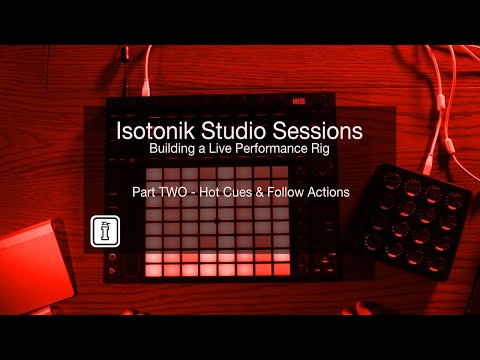 Isotonik Studio Sessions
Building a Live Performance Rig

Part TWO - Hot Cues & Follow Actions